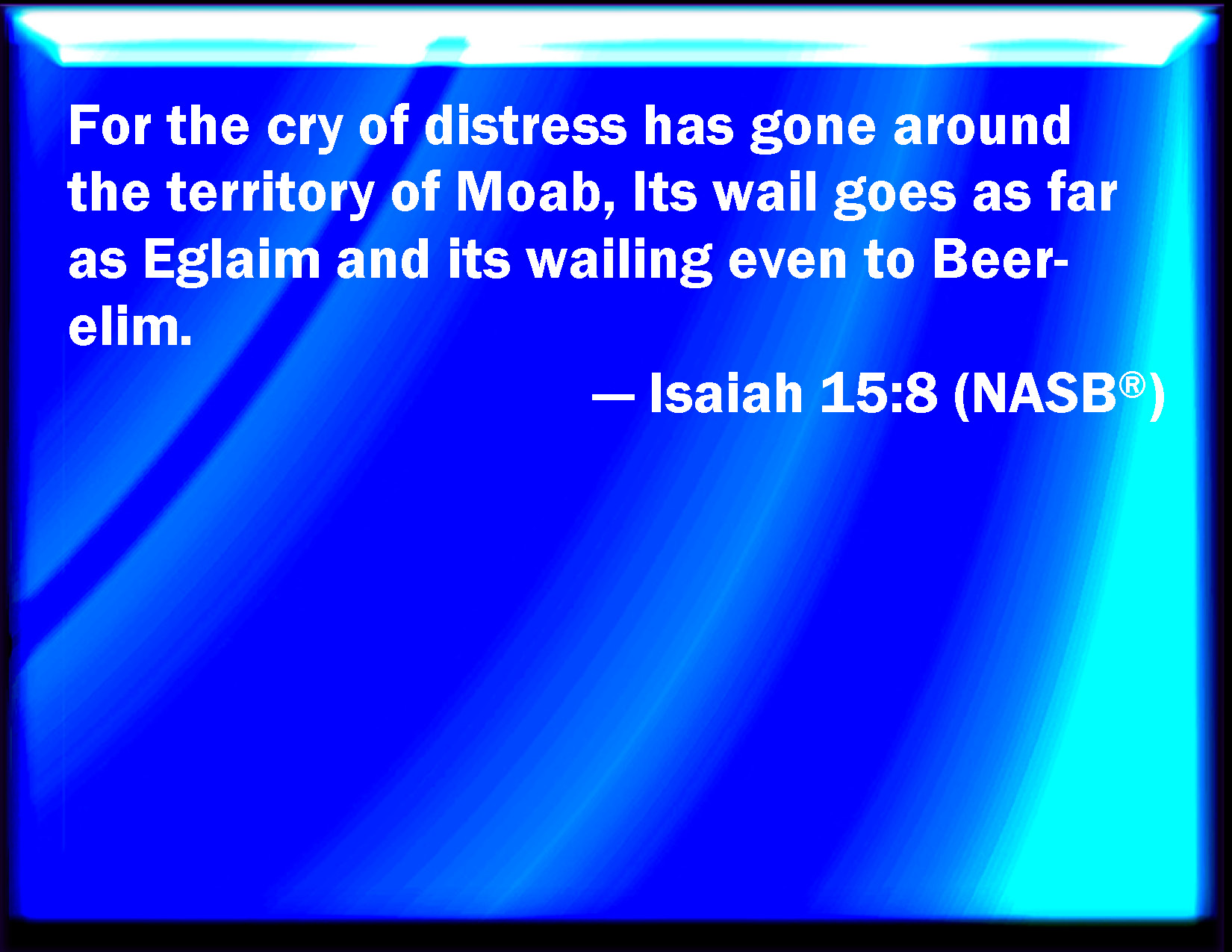 For the cry of distress has gone around the territory of Moab, Its wail goes as far as Eglaim and its wailing even to Beer-elim.

— Isaiah 15:8 (NASB®)